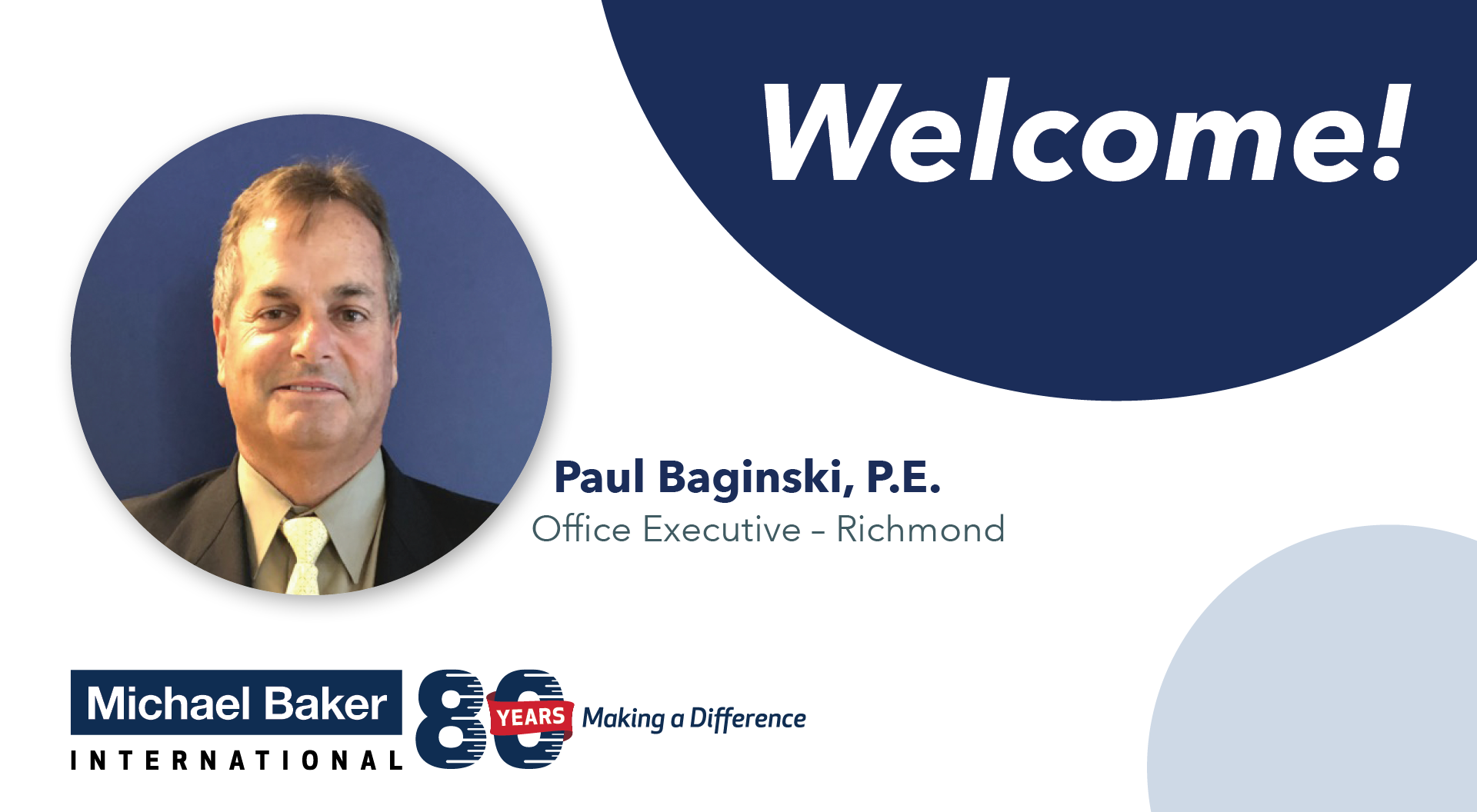 Welcome!

Paul Baginski, P.E.
Office Executive – Richmond

Michael Baker
INTERNATIONAL

80 YEARS Making a Difference